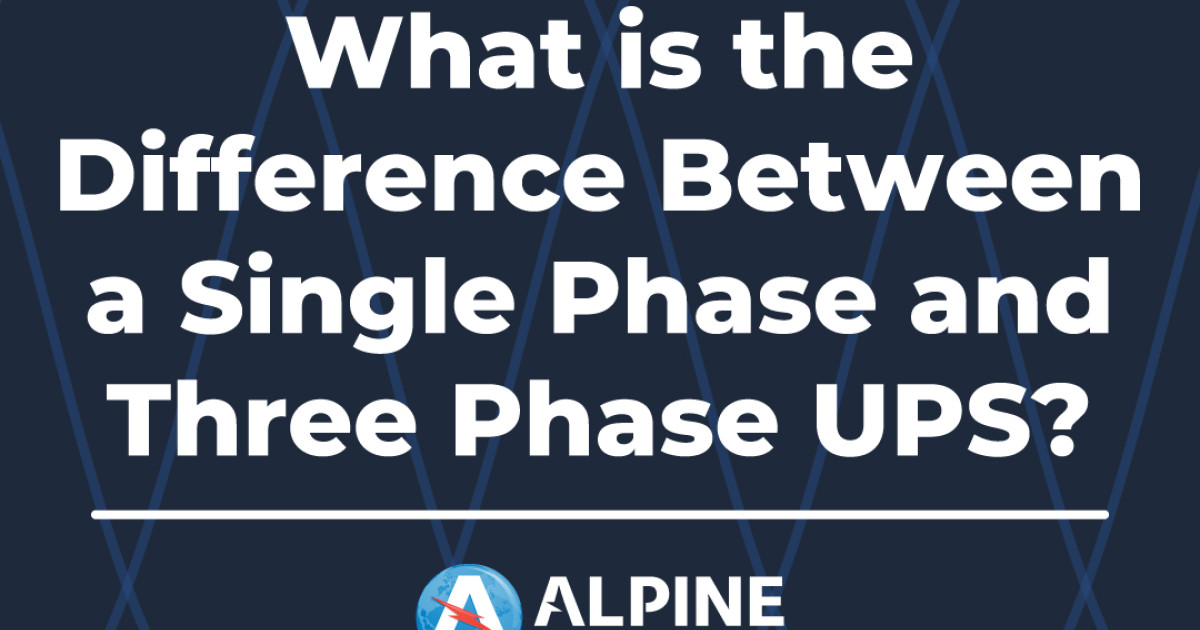 What is the Difference Between a Single Phase and Three Phase UPS?

ALPINE